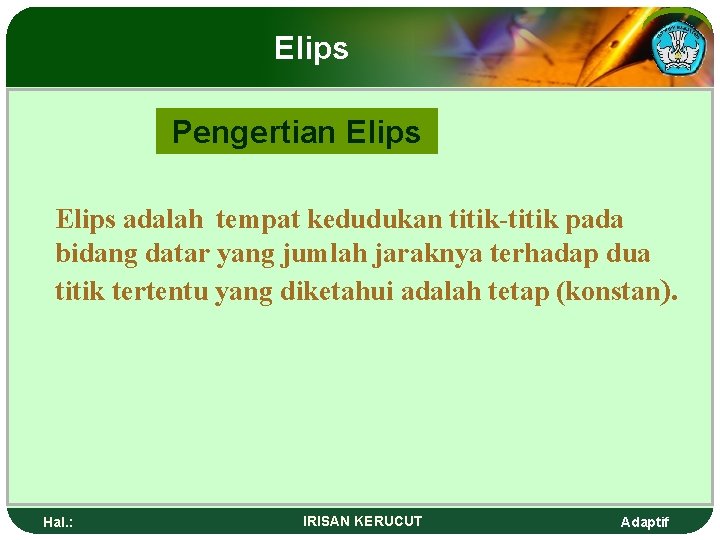 Elips

Pengertian Elips

Elips adalah tempat kedudukan titik-titik pada bidang datar yang jumlah jaraknya terhadap dua titik tertentu yang diketahui adalah tetap (konstan).

Hal.: IRISAN KERUCUT Adaptif